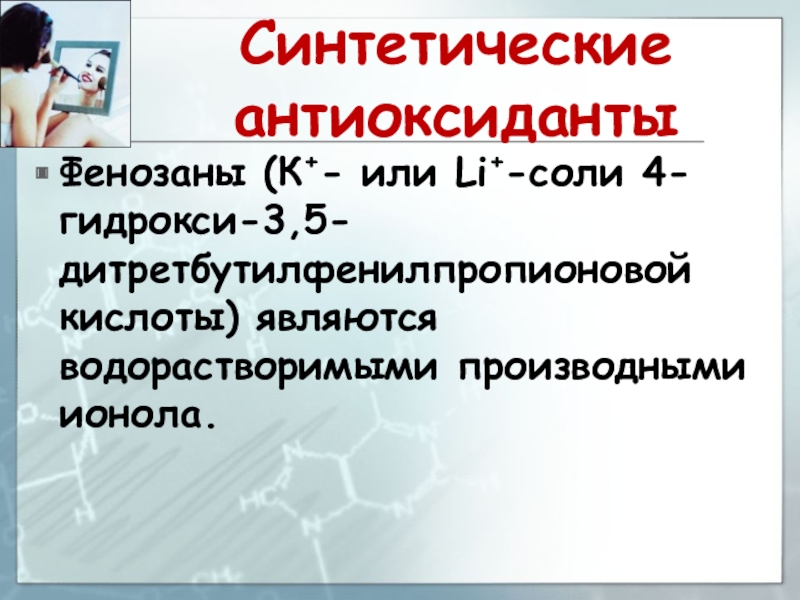 Синтетические антиоксиданты

Фенозаны ($K^+$- или $Li^+$-соли 4-гидрокси-3,5-дитретбутилфенилпропионовой кислоты) являются водорастворимыми производными ионола.